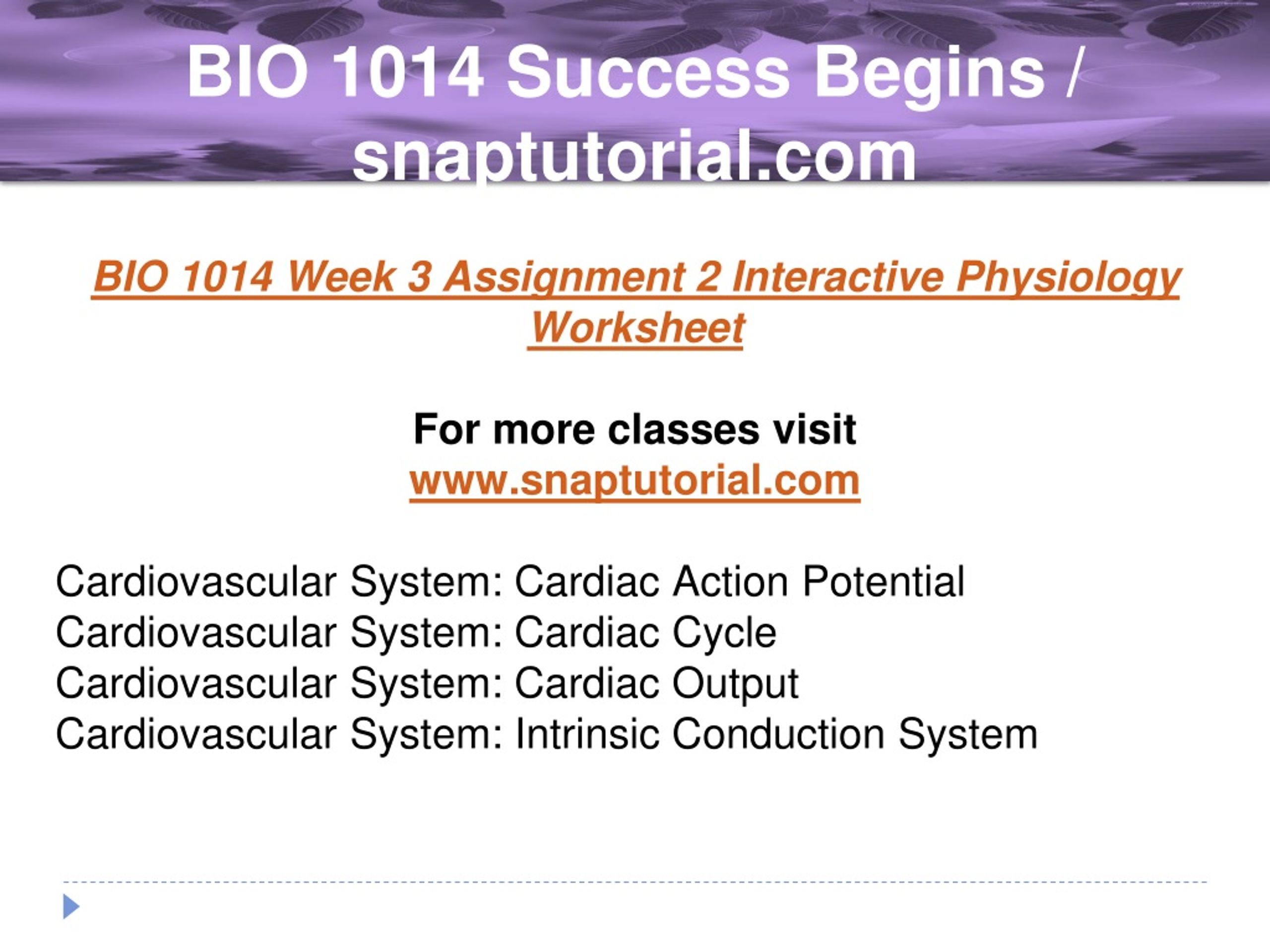 BIO 1014 Success Begins / snaptutorial.com

BIO 1014 Week 3 Assignment 2 Interactive Physiology Worksheet

For more classes visit
www.snaptutorial.com

Cardiovascular System: Cardiac Action Potential
Cardiovascular System: Cardiac Cycle
Cardiovascular System: Cardiac Output
Cardiovascular System: Intrinsic Conduction System